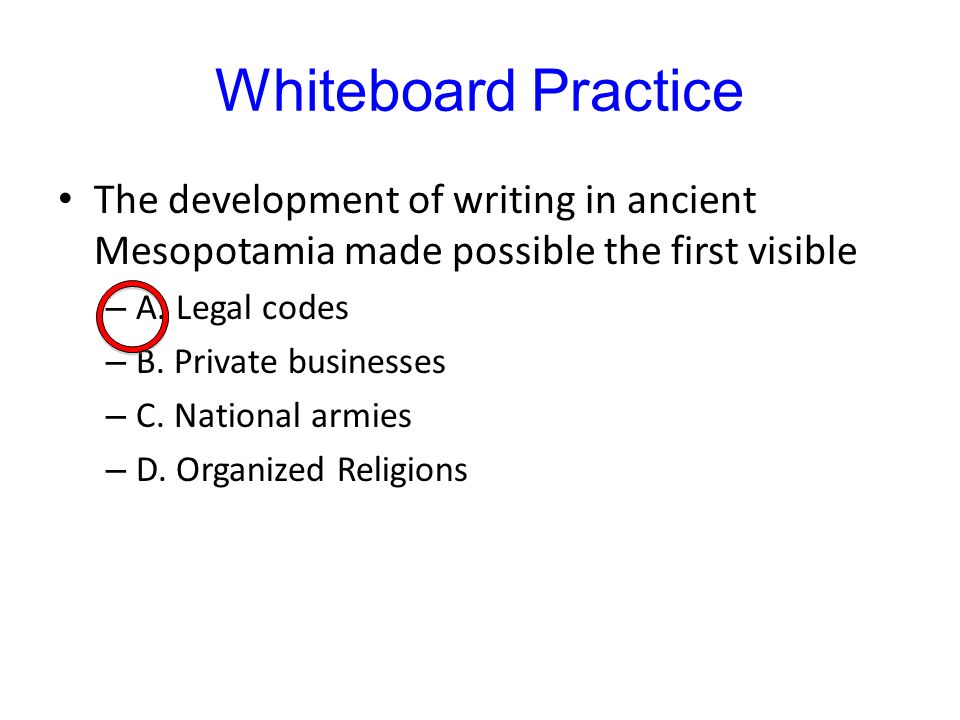 Whiteboard Practice

• The development of writing in ancient Mesopotamia made possible the first visible

– A. Legal codes
– B. Private businesses
– C. National armies
– D. Organized Religions